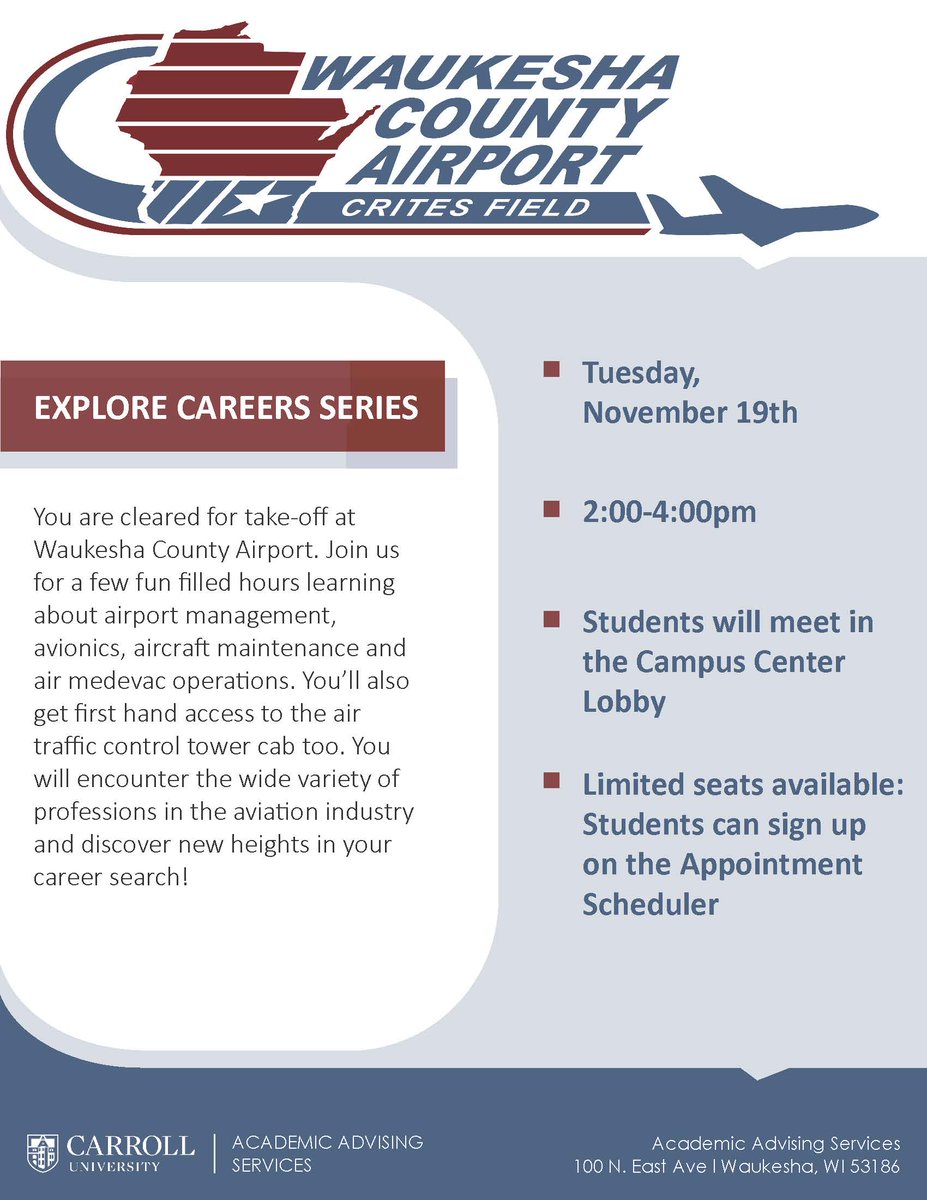 WAUKESHA COUNTY AIRPORT
CRITES FIELD

EXPLORE CAREERS SERIES

You are cleared for take-off at Waukesha County Airport. Join us for a few fun filled hours learning about airport management, avionics, aircraft maintenance and air medevac operations. You'll also get first hand access to the air traffic control tower cab too. You will encounter the wide variety of professions in the aviation industry and discover new heights in your career search!

Tuesday, November 19th

2:00-4:00pm

Students will meet in the Campus Center Lobby

Limited seats available: Students can sign up on the Appointment Scheduler

CARROLL UNIVERSITY | ACADEMIC ADVISING SERVICES

Academic Advising Services
100 N. East Ave | Waukesha, WI 53186